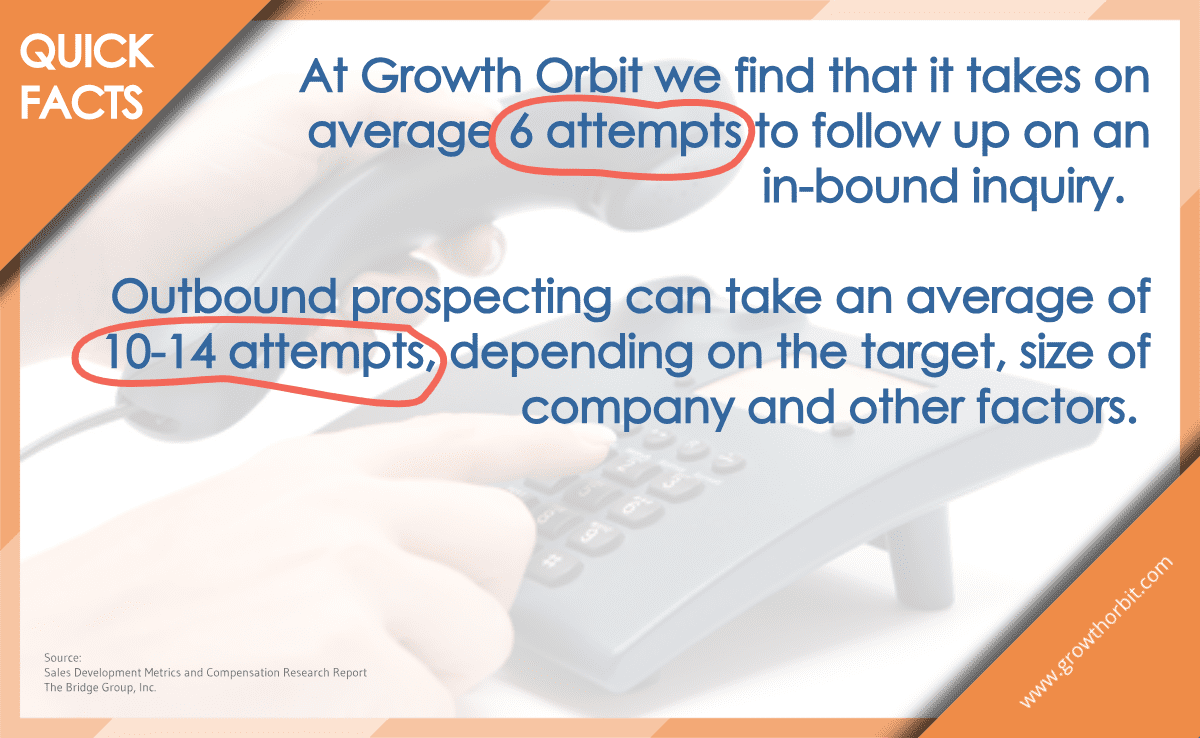 QUICK FACTS

At Growth Orbit we find that it takes on average 6 attempts to follow up on an in-bound inquiry.

Outbound prospecting can take an average of 10-14 attempts, depending on the target, size of company and other factors.

Source:
Sales Development Metrics and Compensation Research Report
The Bridge Group, Inc.

www.growthorbit.com